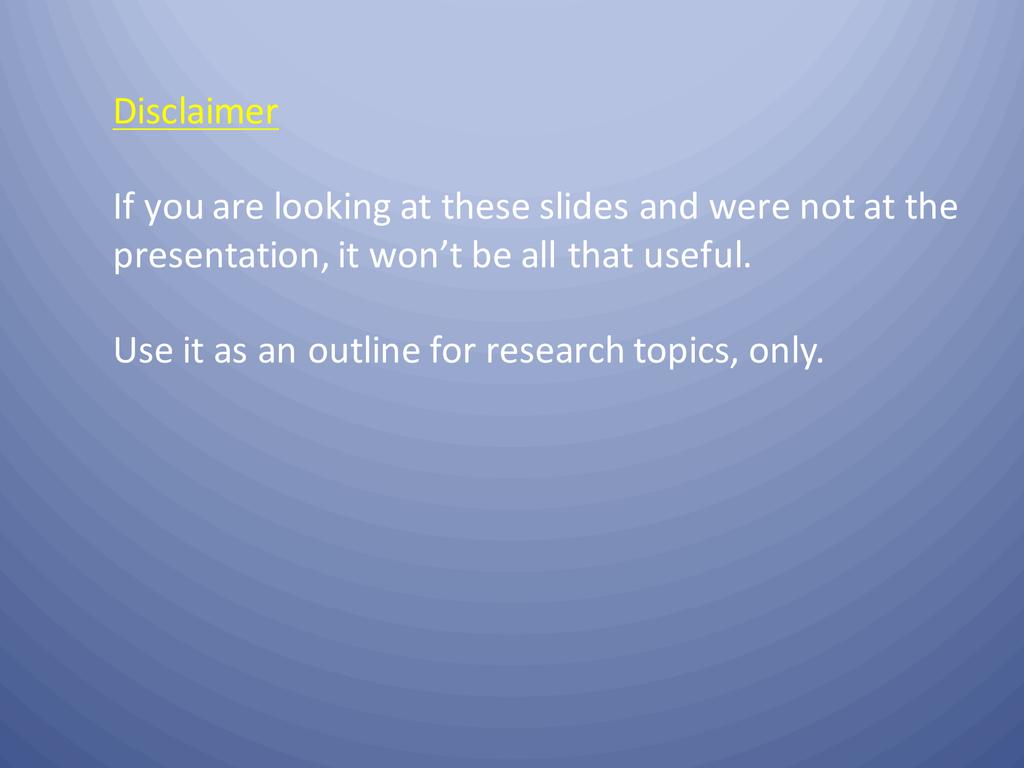 Disclaimer

If you are looking at these slides and were not at the presentation, it won’t be all that useful.

Use it as an outline for research topics, only.